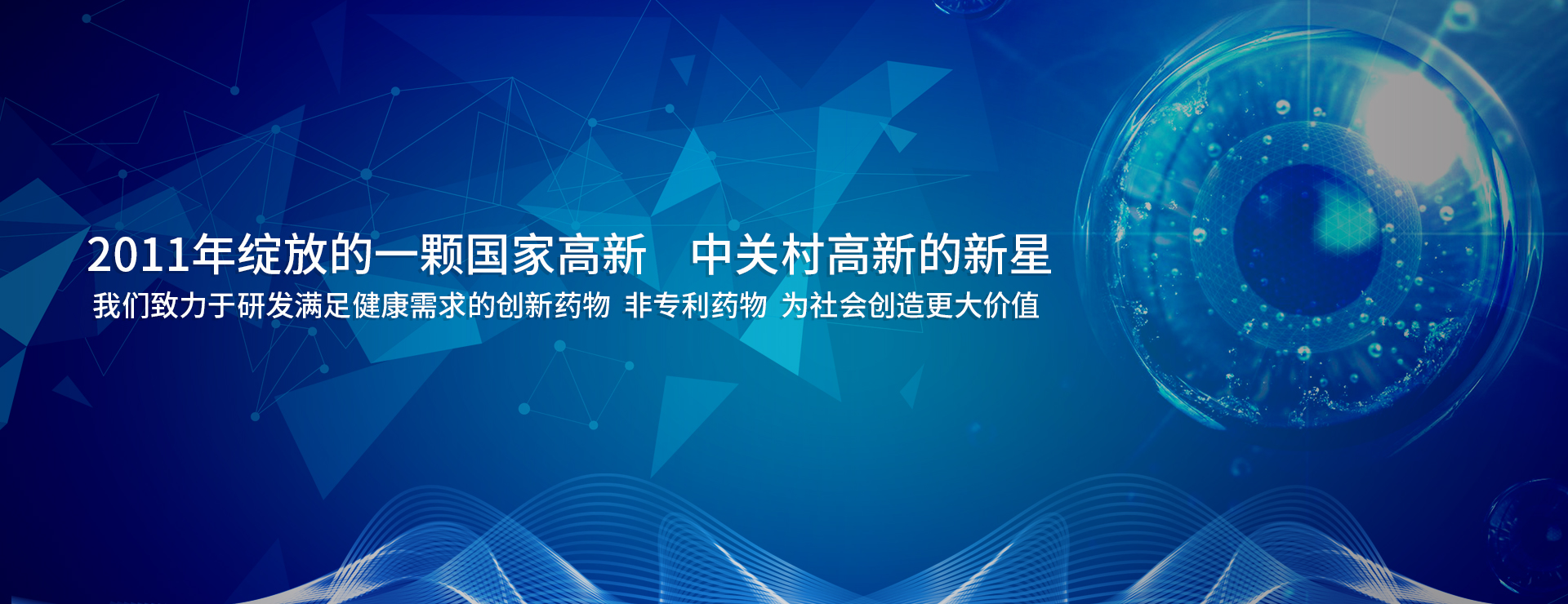 2011年绽放的一颗国家高新　中关村高新的新星
我们致力于研发满足健康需求的创新药物 非专利药物 为社会创造更大价值